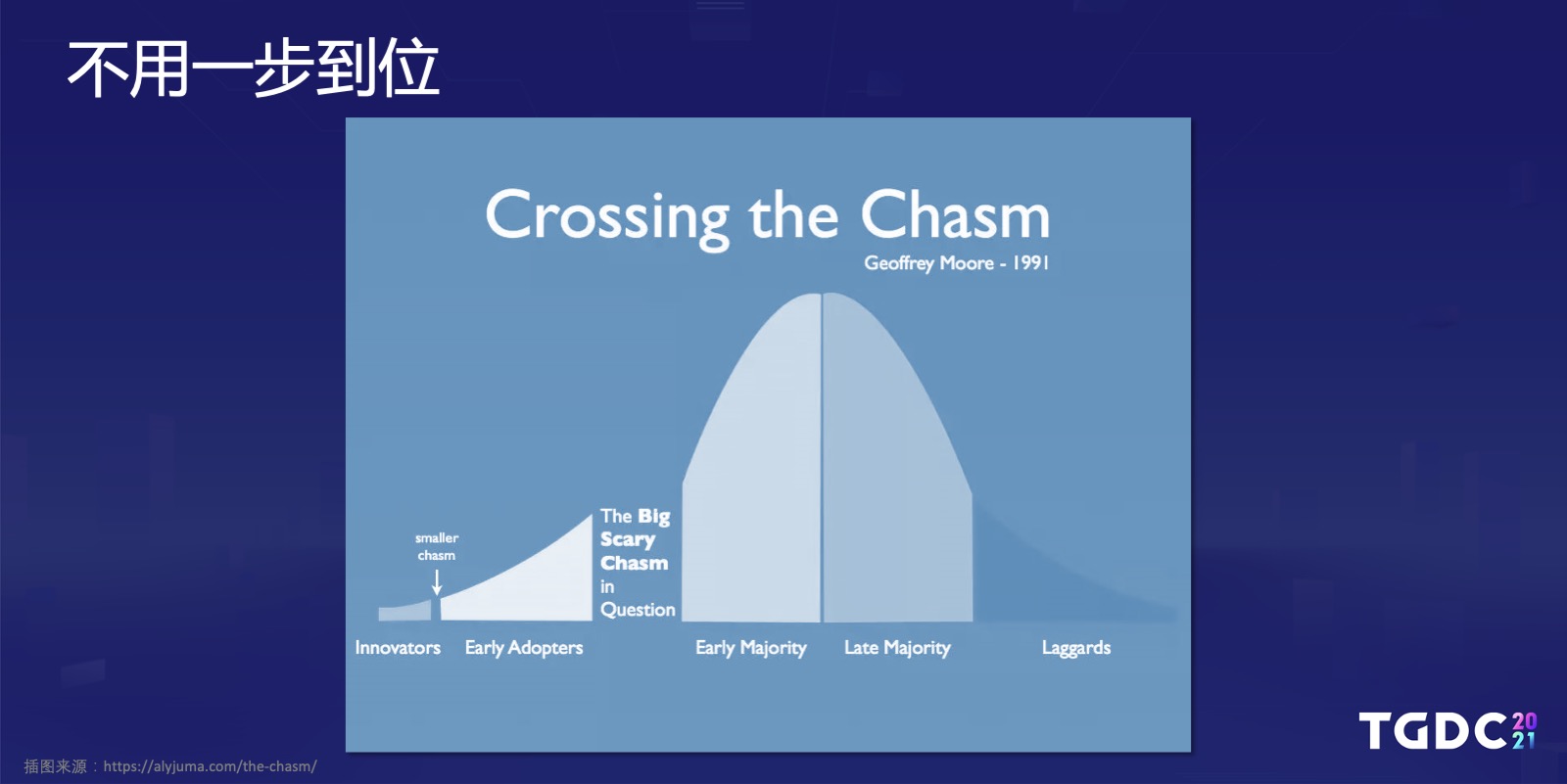 不用一步到位

Crossing the Chasm

Geoffrey Moore - 1991

smaller chasm

The Big Scary Chasm in Question

Innovators Early Adopters Early Majority Late Majority Laggards

插图来源：https://alyjuma.com/the-chasm/

TGDC 20 21